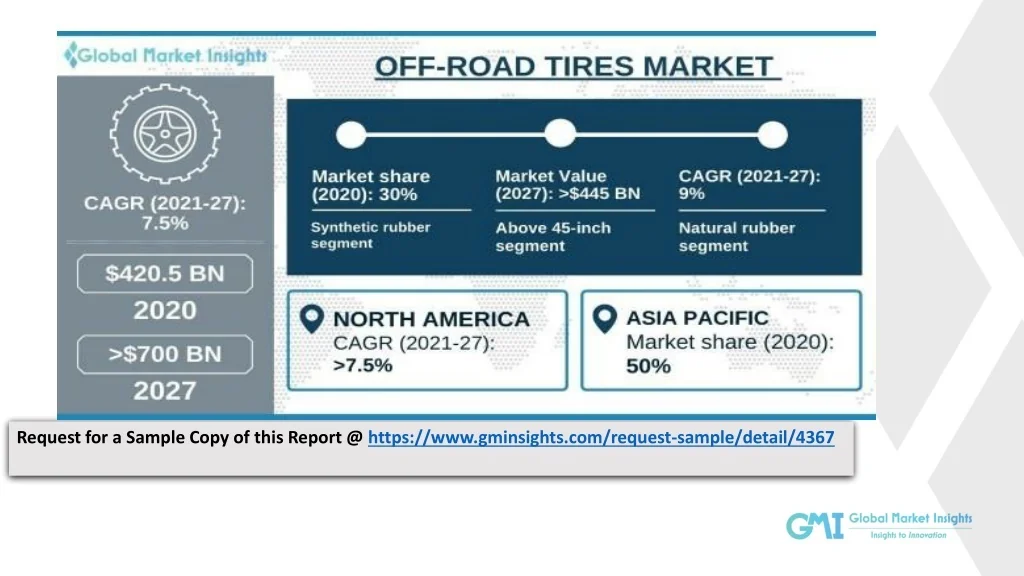 Global Market Insights

OFF-ROAD TIRES MARKET

CAGR (2021-27): 7.5%

$420.5 BN

2020

>$700 BN

2027

Market share (2020): 30%

Synthetic rubber segment

Market Value (2027): >$445 BN

Above 45-inch segment

CAGR (2021-27): 9%

Natural rubber segment

NORTH AMERICA
CAGR (2021-27): >7.5%

ASIA PACIFIC
Market share (2020): 50%

Request for a Sample Copy of this Report @ https://www.gminsights.com/request-sample/detail/4367

GMI Global Market Insights
Insights to Innovation